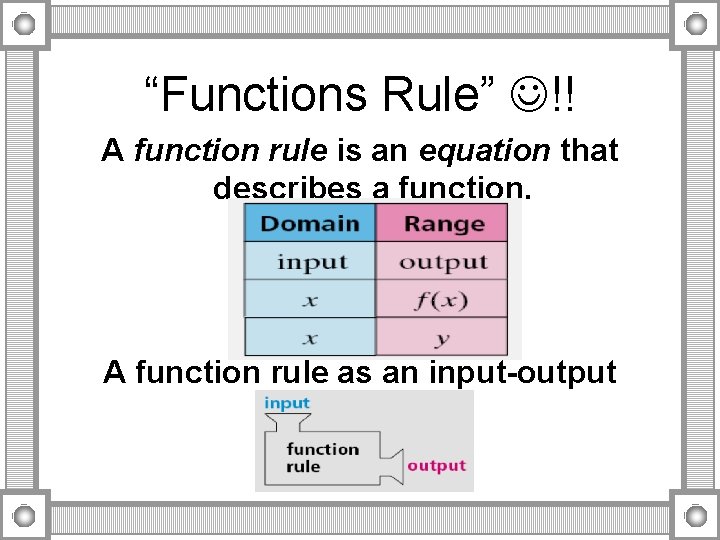 "Functions Rule" ☺!!

A function rule is an equation that describes a function.

| Domain | Range |
|---|---|
| input | output |
| $x$ | $f(x)$ |
| $x$ | $y$ |

A function rule as an input-output

input

function rule

output